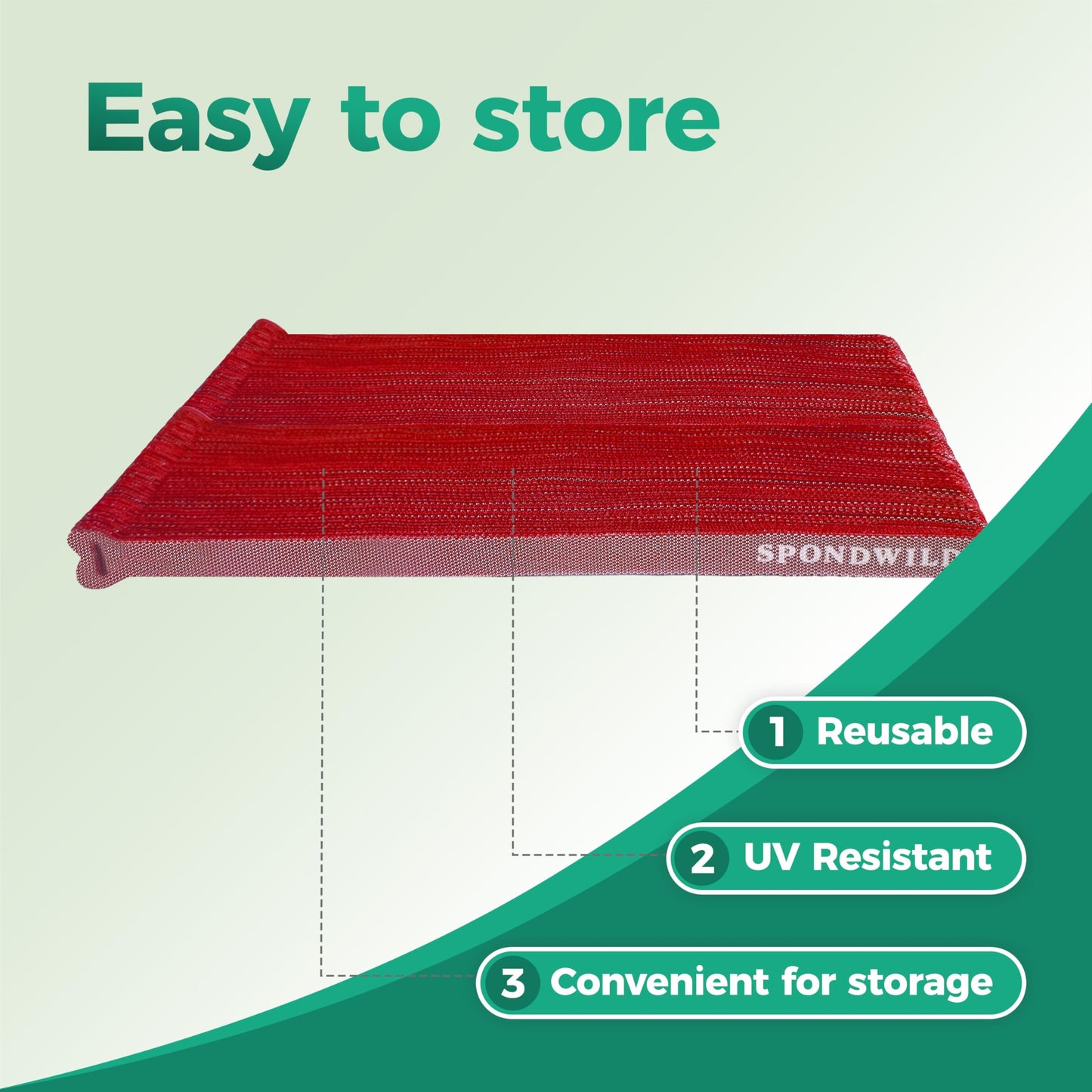 Easy to store

SPONDWILD

1 Reusable

2 UV Resistant

3 Convenient for storage